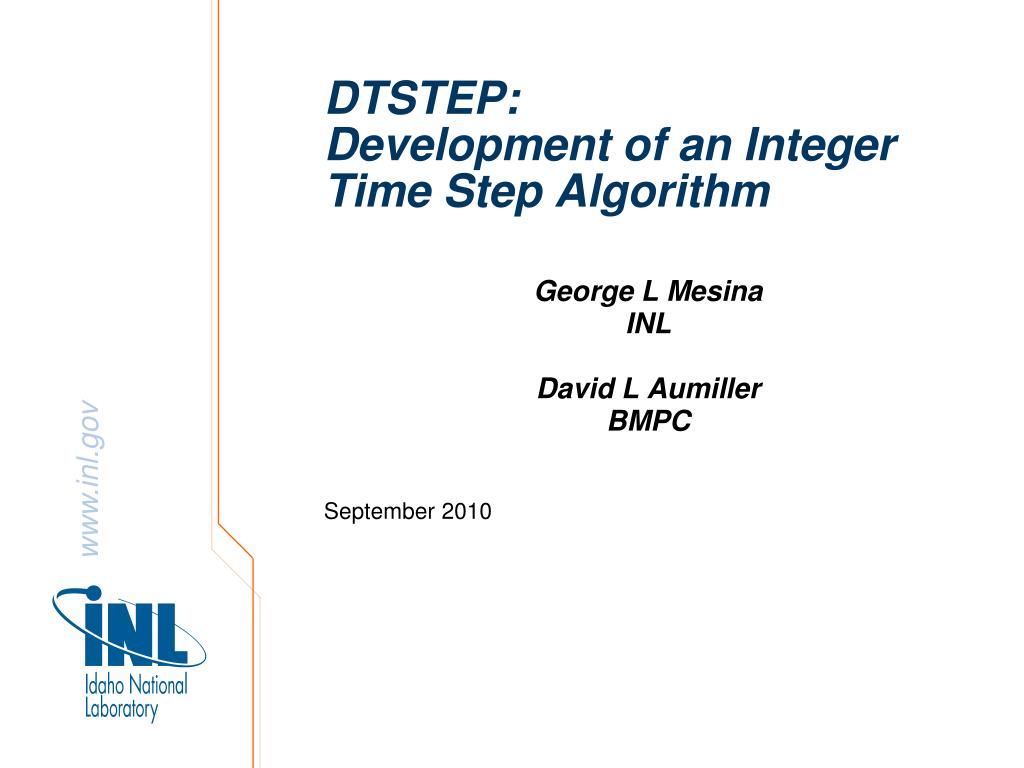 DTSTEP:
Development of an Integer Time Step Algorithm

George L Mesina
INL

David L Aumiller
BMPC

September 2010

www.inl.gov

INL
Idaho National Laboratory